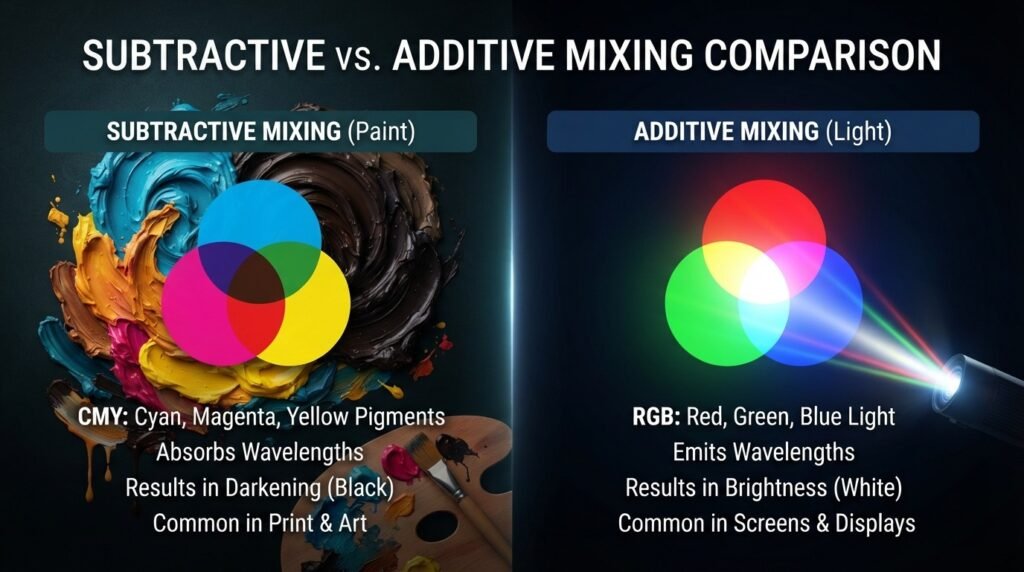 SUBTRACTIVE vs. ADDITIVE MIXING COMPARISON

SUBTRACTIVE MIXING (Paint)

CMY: Cyan, Magenta, Yellow Pigments
Absorbs Wavelengths
Results in Darkening (Black)
Common in Print & Art

ADDITIVE MIXING (Light)

RGB: Red, Green, Blue Light
Emits Wavelengths
Results in Brightness (White)
Common in Screens & Displays